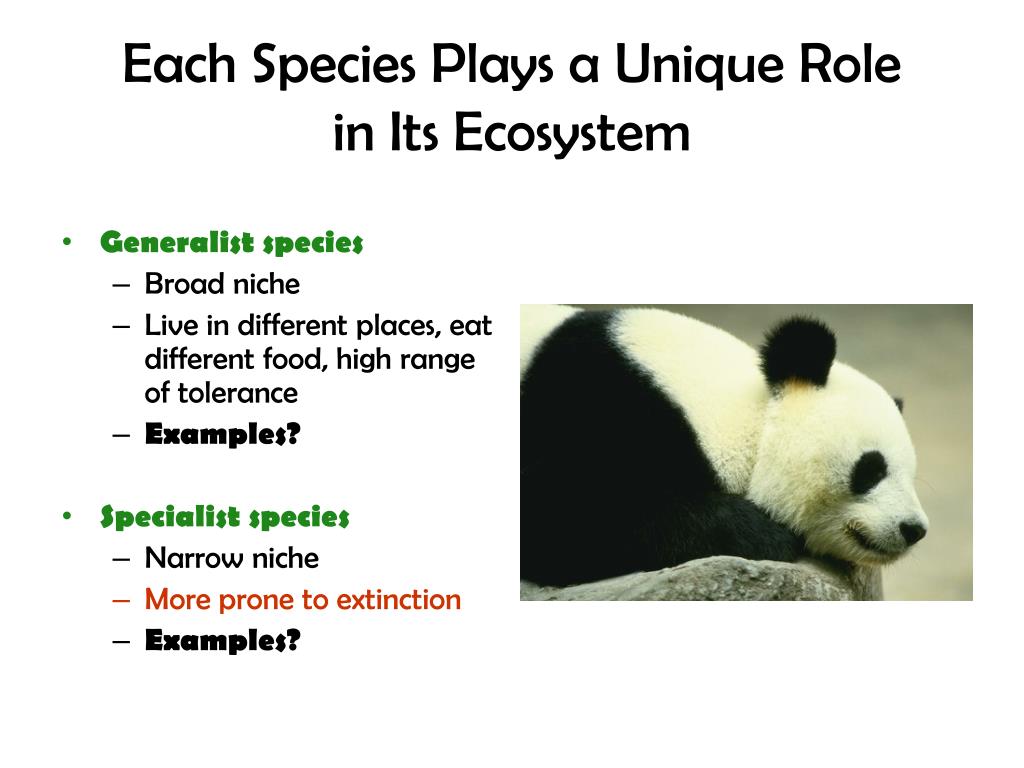 Each Species Plays a Unique Role in Its Ecosystem

• Generalist species
– Broad niche
– Live in different places, eat different food, high range of tolerance
– Examples?

• Specialist species
– Narrow niche
– More prone to extinction
– Examples?